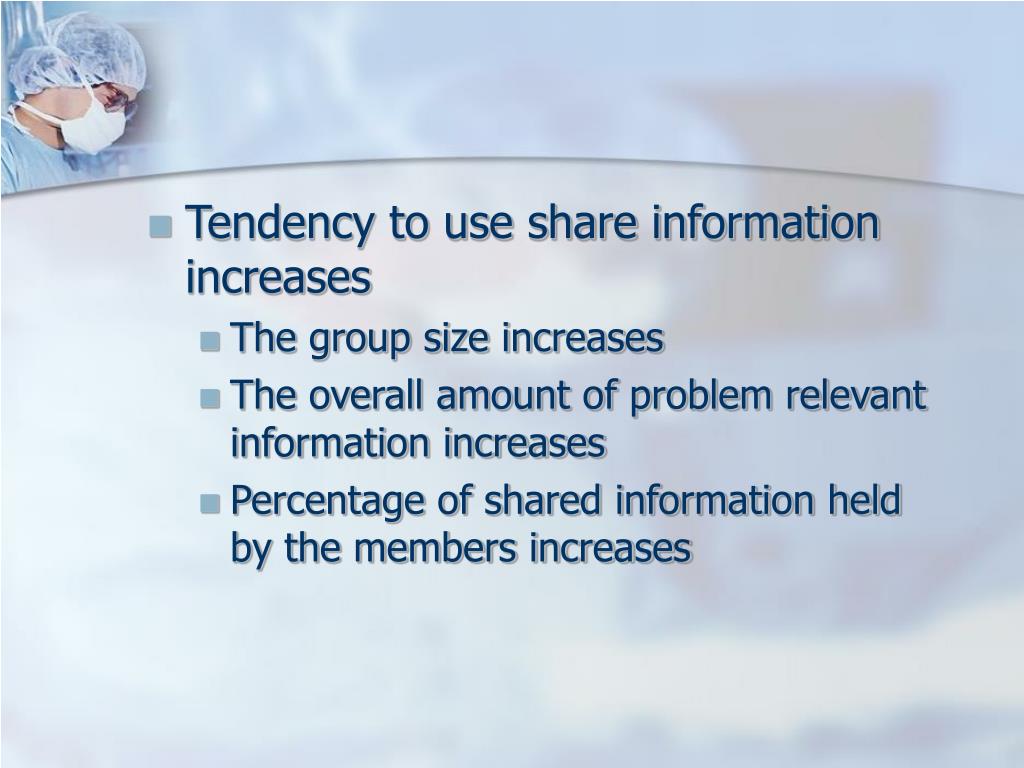 Tendency to use share information increases

The group size increases

The overall amount of problem relevant information increases

Percentage of shared information held by the members increases